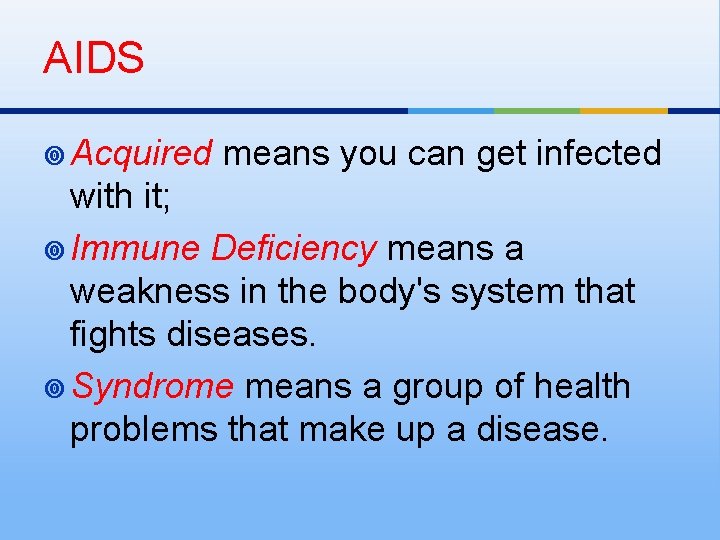 AIDS

Acquired means you can get infected with it;

Immune Deficiency means a weakness in the body's system that fights diseases.

Syndrome means a group of health problems that make up a disease.